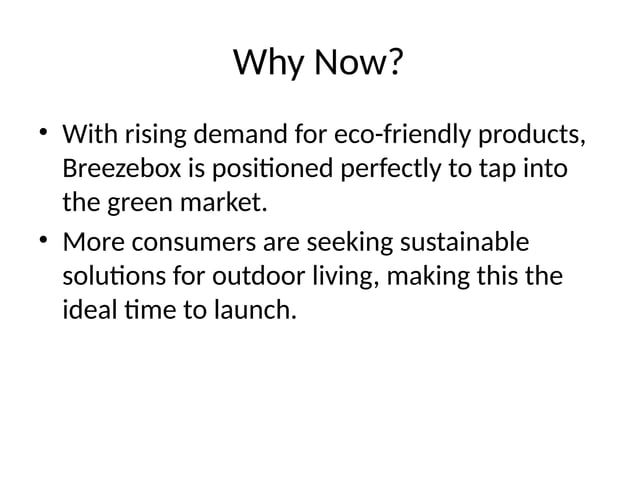 Why Now?

• With rising demand for eco-friendly products, Breezebox is positioned perfectly to tap into the green market.
• More consumers are seeking sustainable solutions for outdoor living, making this the ideal time to launch.